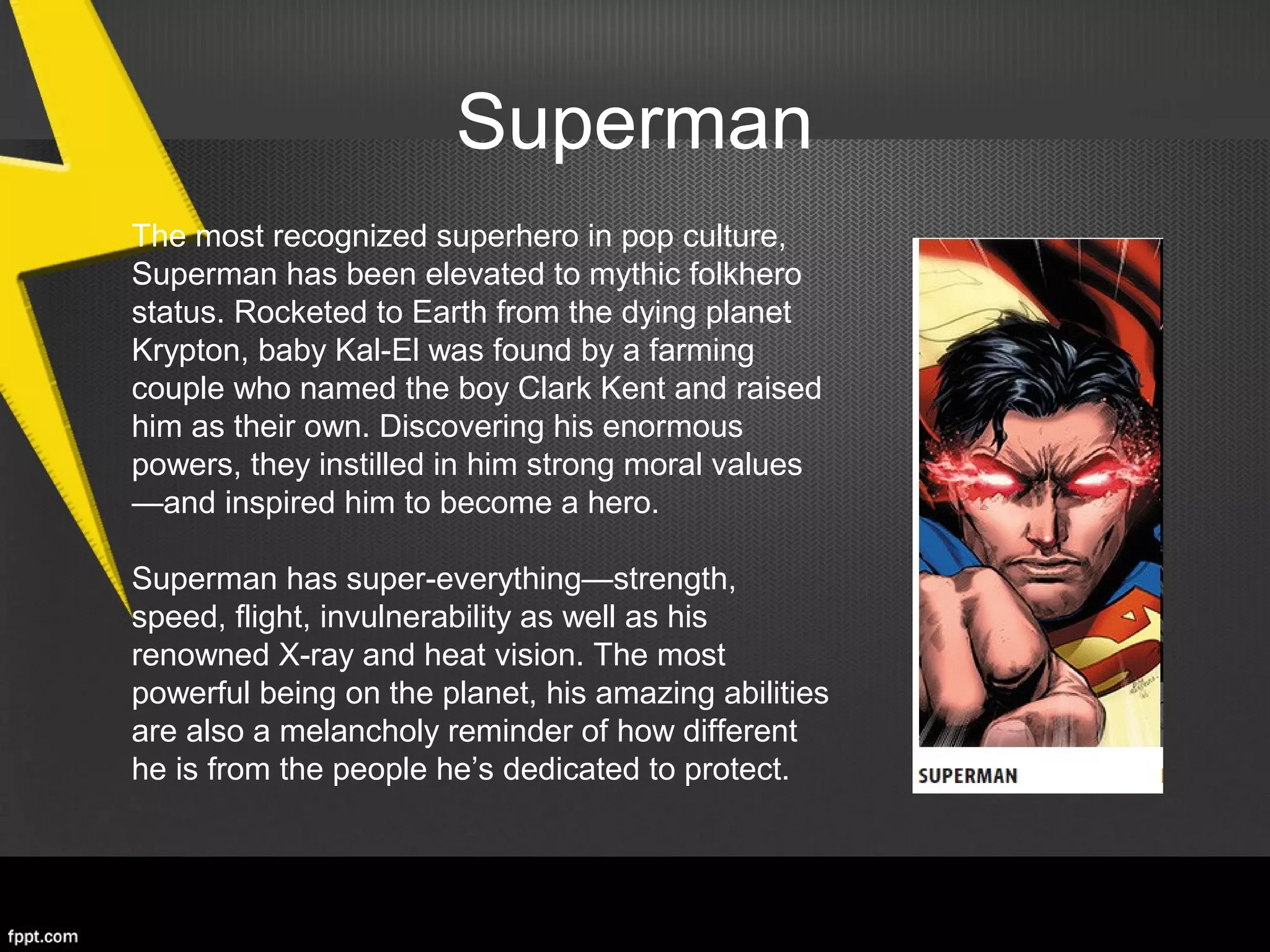 Superman

The most recognized superhero in pop culture, Superman has been elevated to mythic folkhero status. Rocketed to Earth from the dying planet Krypton, baby Kal-El was found by a farming couple who named the boy Clark Kent and raised him as their own. Discovering his enormous powers, they instilled in him strong moral values —and inspired him to become a hero.

Superman has super-everything—strength, speed, flight, invulnerability as well as his renowned X-ray and heat vision. The most powerful being on the planet, his amazing abilities are also a melancholy reminder of how different he is from the people he's dedicated to protect.

SUPERMAN

fppt.com